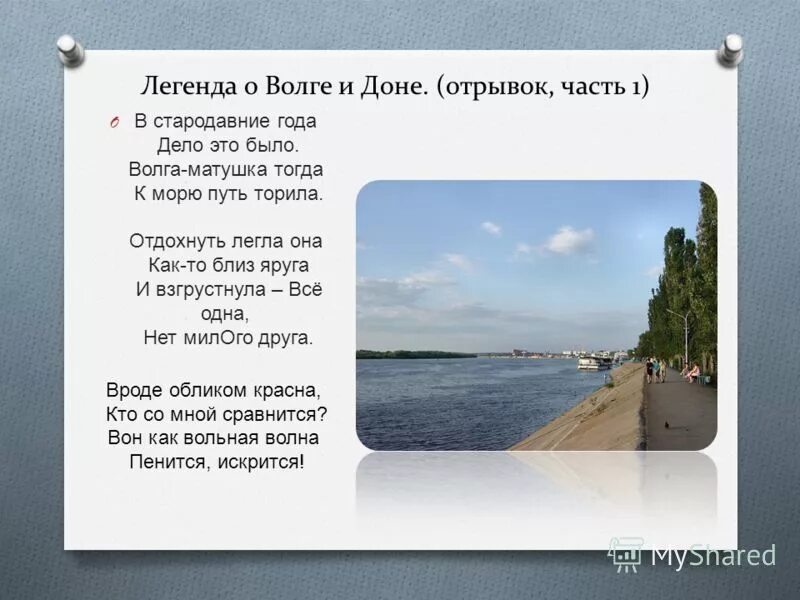 Легенда о Волге и Доне. (отрывок, часть 1)

В стародавние года
Дело это было.
Волга-матушка тогда
К морю путь торила.

Отдохнуть легла она
Как-то близ яруга
И взгрустнула – Всё одна,
Нет милОго друга.

Вроде обликом красна,
Кто со мной сравнится?
Вон как вольная волна
Пенится, искрится!

MyShared